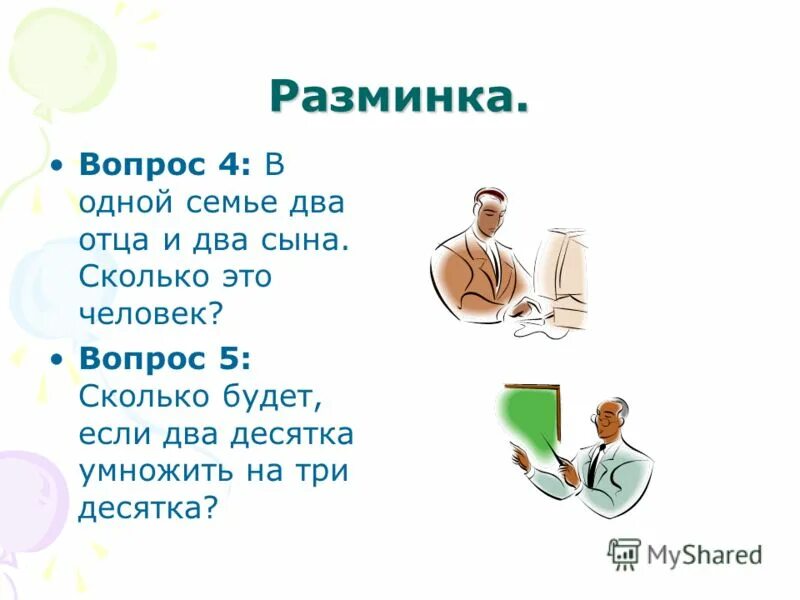 Разминка.

• Вопрос 4: В одной семье два отца и два сына. Сколько это человек?

• Вопрос 5: Сколько будет, если два десятка умножить на три десятка?

MyShared